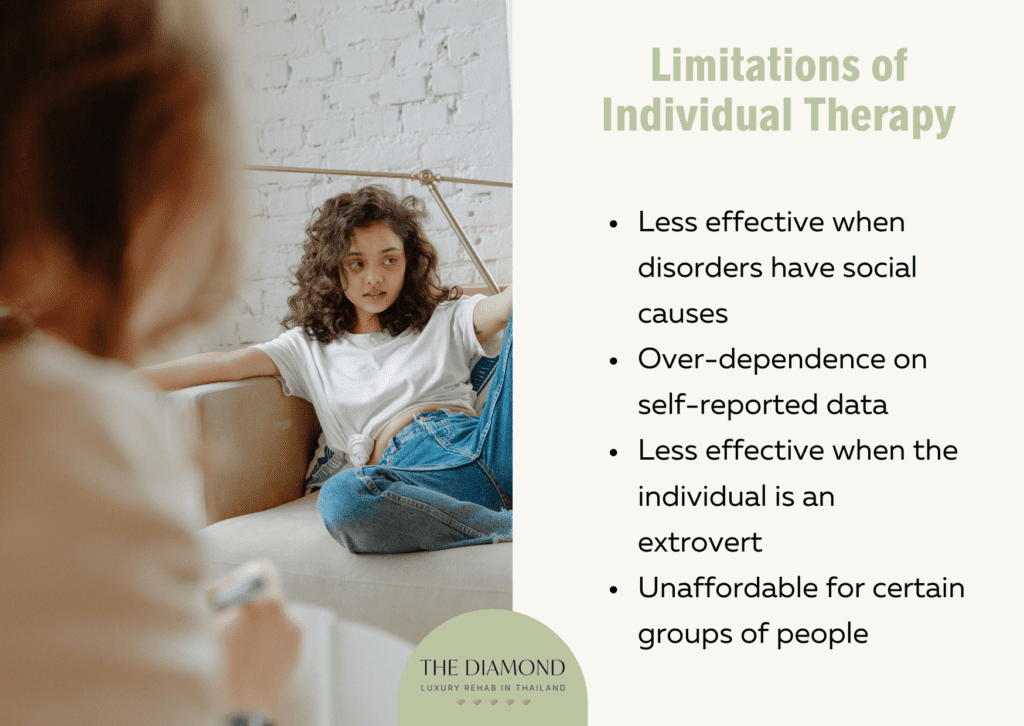 Limitations of Individual Therapy

- Less effective when disorders have social causes
- Over-dependence on self-reported data
- Less effective when the individual is an extrovert
- Unaffordable for certain groups of people

THE DIAMOND
LUXURY REHAB IN THAILAND